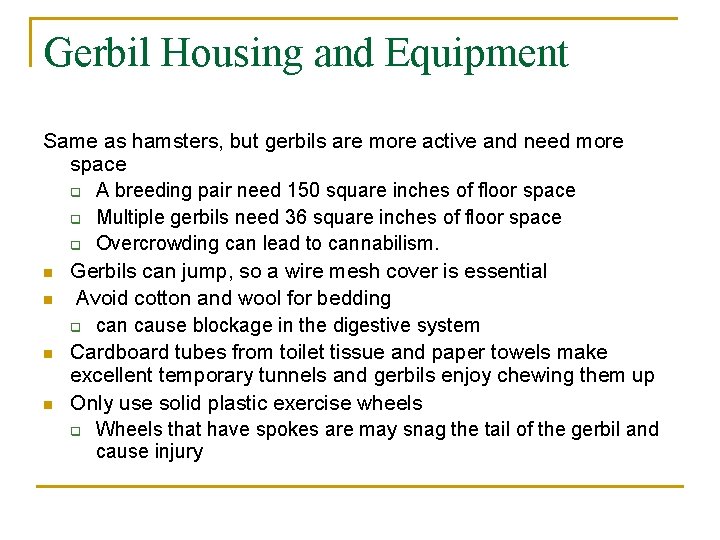 Gerbil Housing and Equipment

Same as hamsters, but gerbils are more active and need more space

- A breeding pair need 150 square inches of floor space
- Multiple gerbils need 36 square inches of floor space
- Overcrowding can lead to cannabilism.

- Gerbils can jump, so a wire mesh cover is essential
- Avoid cotton and wool for bedding
  - can cause blockage in the digestive system
- Cardboard tubes from toilet tissue and paper towels make excellent temporary tunnels and gerbils enjoy chewing them up
- Only use solid plastic exercise wheels
  - Wheels that have spokes are may snag the tail of the gerbil and cause injury